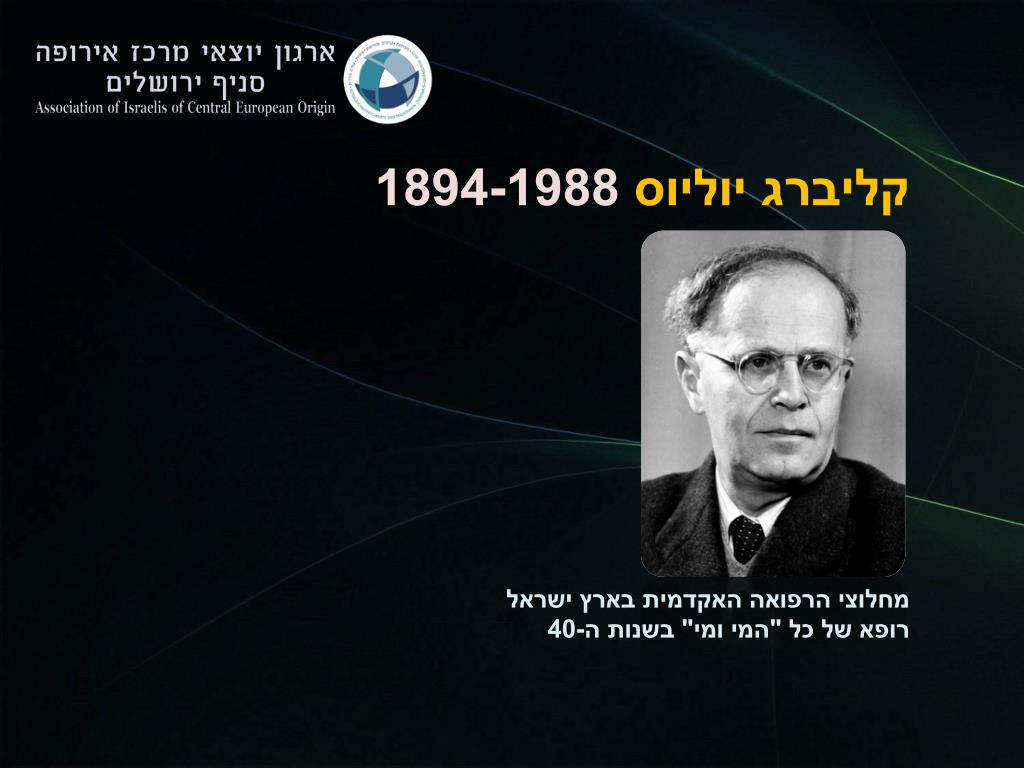 ארגון יוצאי מרכז אירופה
סניף ירושלים
Association of Israelis of Central European Origin

קליברג יוליוס 1894-1988

מחלוצי הרפואה האקדמית בארץ ישראל
רופא של כל "המי ומי" בשנות ה-40